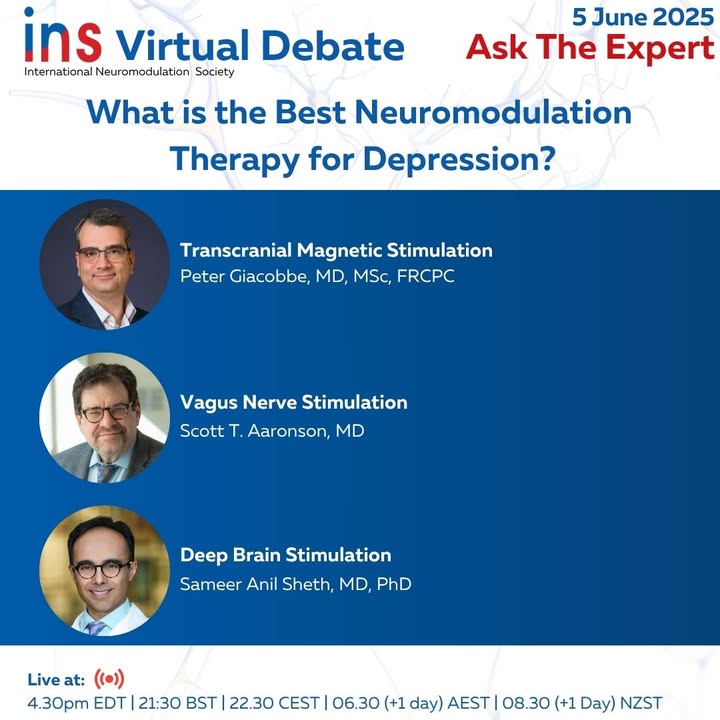 ins Virtual Debate
International Neuromodulation Society

5 June 2025
Ask The Expert

What is the Best Neuromodulation Therapy for Depression?

Transcranial Magnetic Stimulation
Peter Giacobbe, MD, MSc, FRCPC

Vagus Nerve Stimulation
Scott T. Aaronson, MD

Deep Brain Stimulation
Sameer Anil Sheth, MD, PhD

Live at:
4.30pm EDT | 21:30 BST | 22.30 CEST | 06.30 (+1 day) AEST | 08.30 (+1 Day) NZST